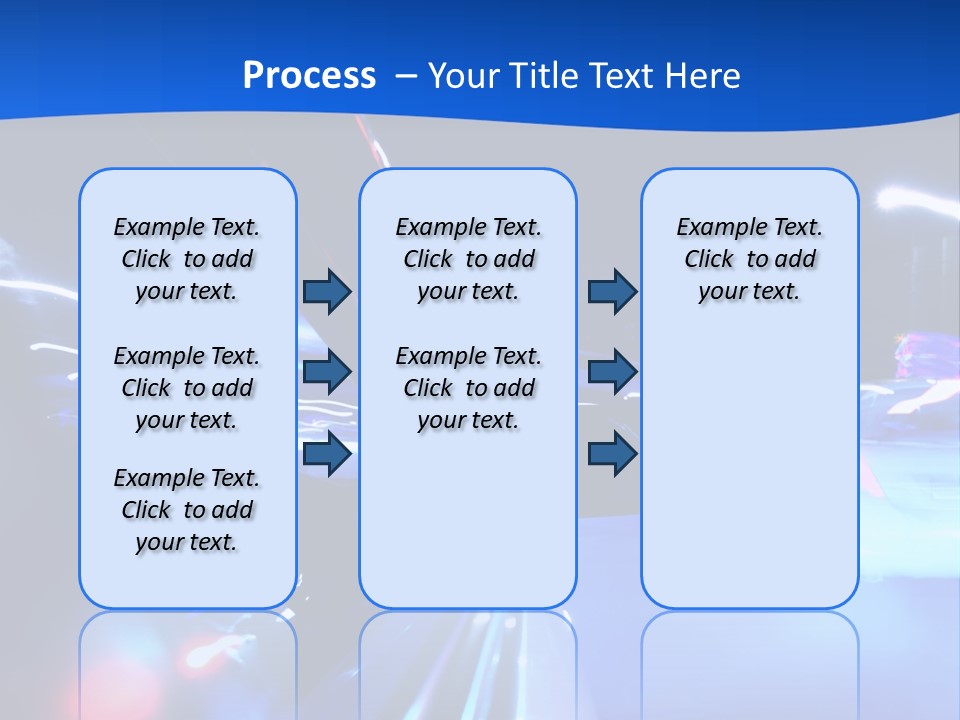 Process – Your Title Text Here

Example Text. Click to add your text.

Example Text. Click to add your text.

Example Text. Click to add your text.

Example Text. Click to add your text.

Example Text. Click to add your text.

Example Text. Click to add your text.